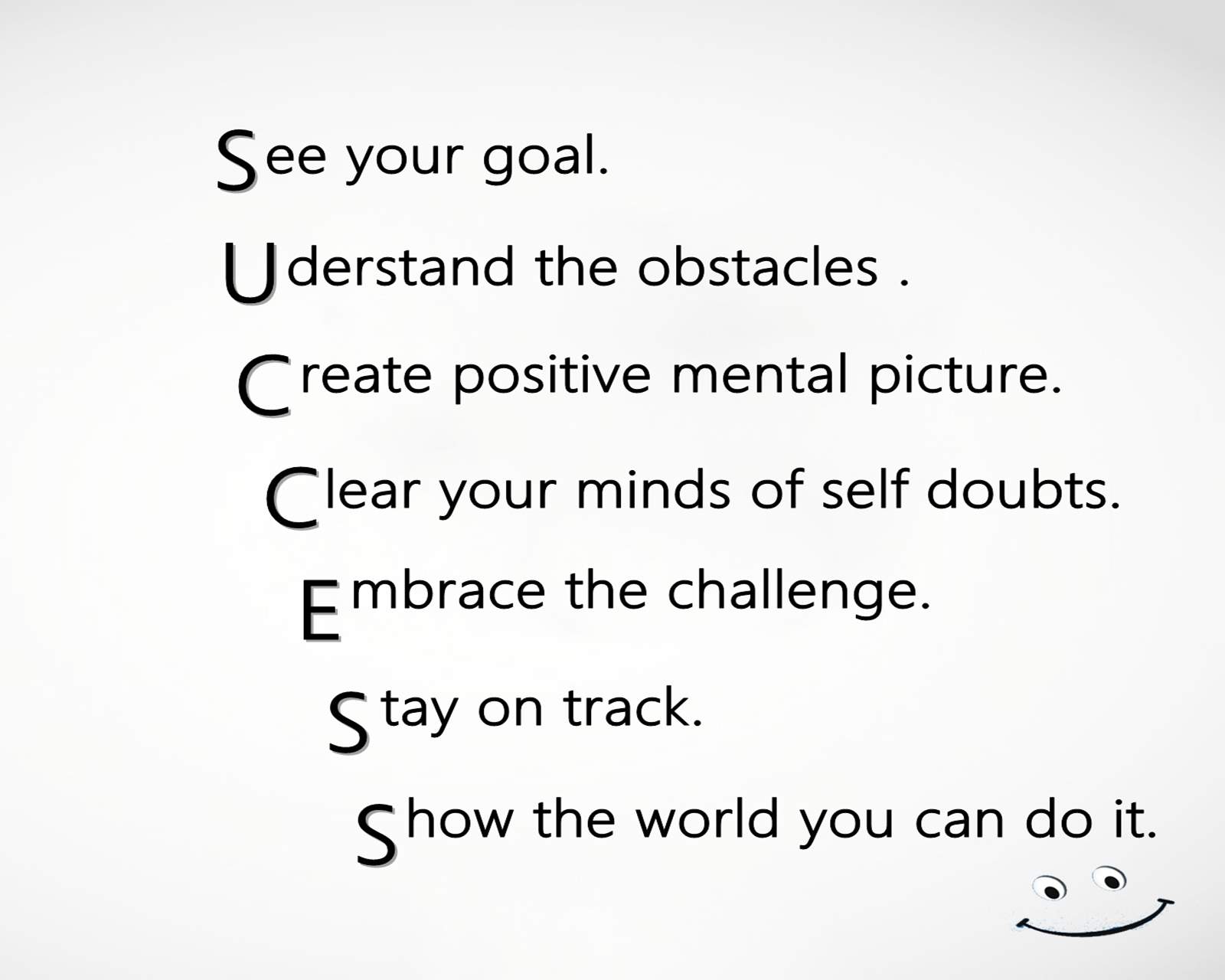 See your goal.

Uderstand the obstacles .

Create positive mental picture.

Clear your minds of self doubts.

Embrace the challenge.

Stay on track.

Show the world you can do it.